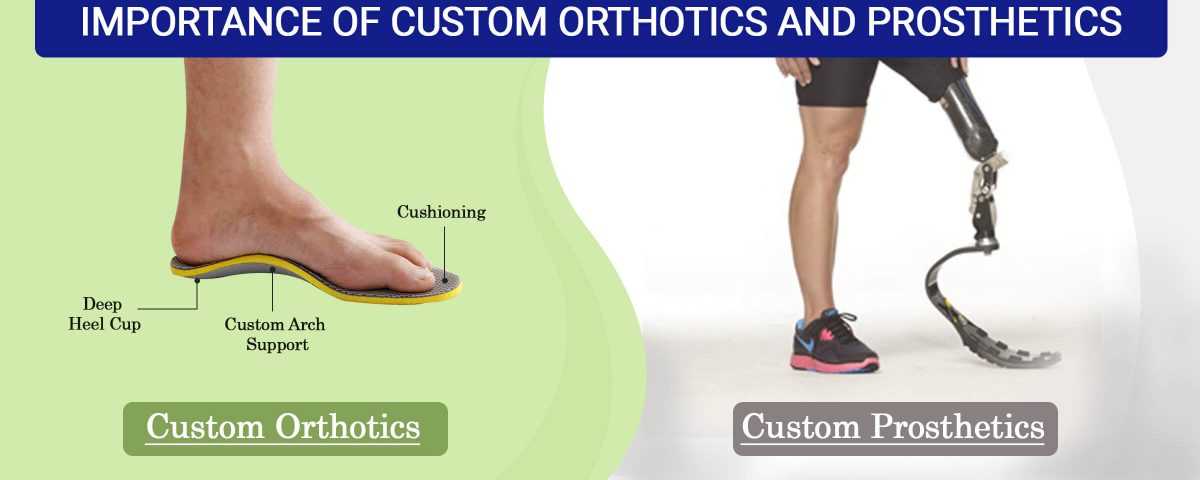 IMPORTANCE OF CUSTOM ORTHOTICS AND PROSTHETICS

Cushioning

Deep Heel Cup

Custom Arch Support

Custom Orthotics

Custom Prosthetics